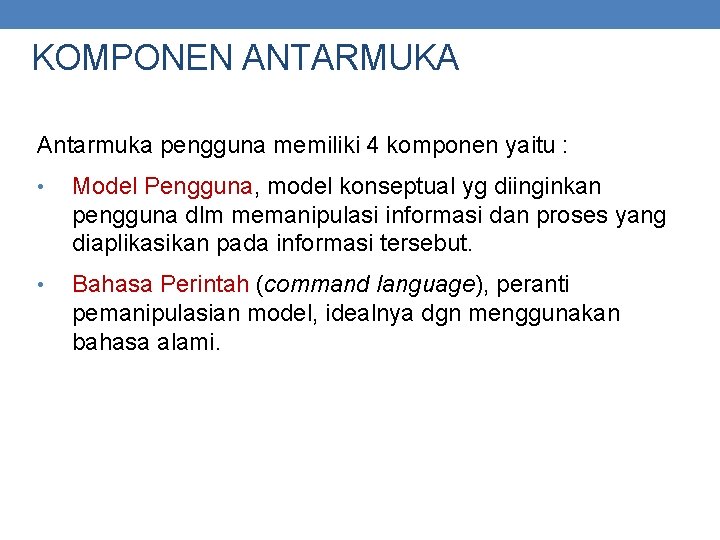 KOMPONEN ANTARMUKA

Antarmuka pengguna memiliki 4 komponen yaitu :

• Model Pengguna, model konseptual yg diinginkan pengguna dlm memanipulasi informasi dan proses yang diaplikasikan pada informasi tersebut.

• Bahasa Perintah (command language), peranti pemanipulasian model, idealnya dgn menggunakan bahasa alami.